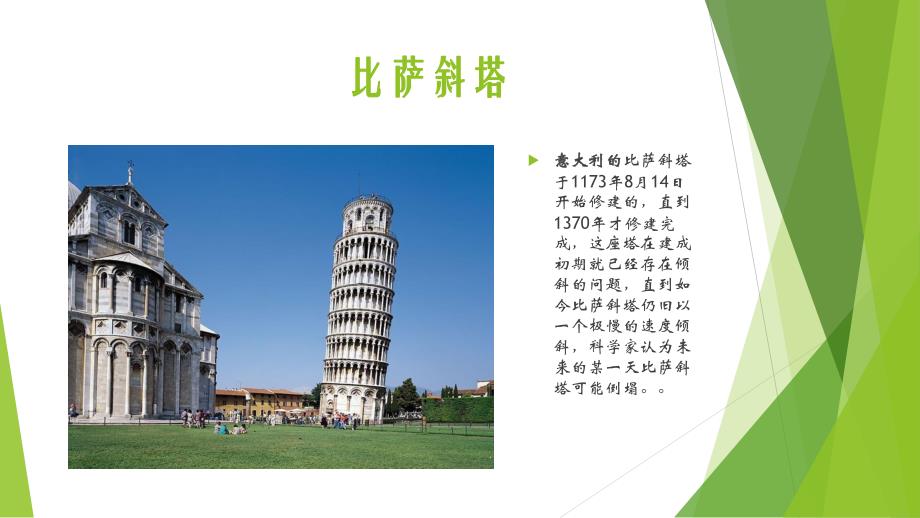 比萨斜塔

意大利的比萨斜塔于1173年8月14日开始修建的，直到1370年才修建完成，这座塔在建成初期就已经存在倾斜的问题，直到如今比萨斜塔仍旧以一个极慢的速度倾斜，科学家认为未来的某一天比萨斜塔可能倒塌。。